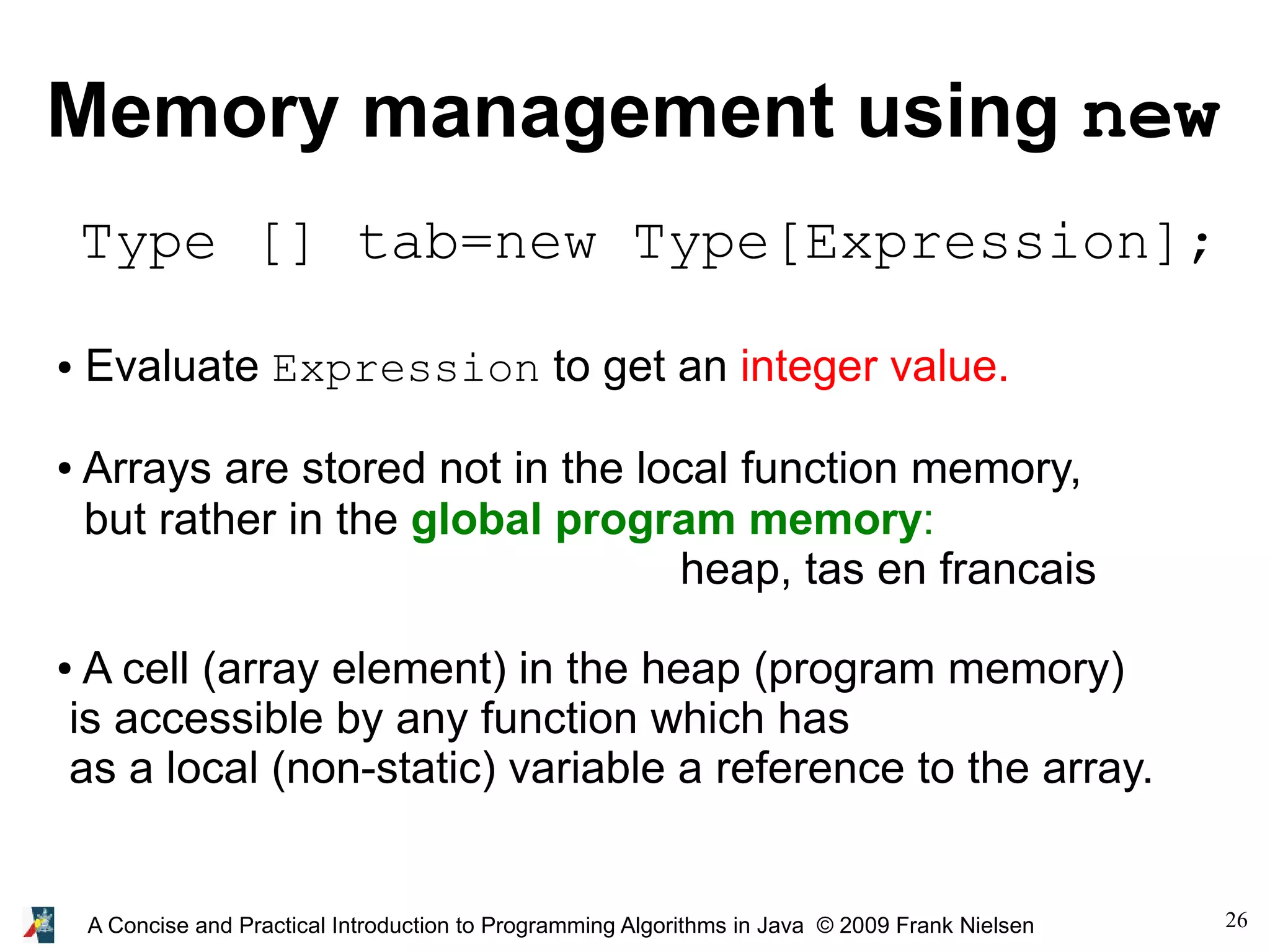 Memory management using new

Type [] tab=new Type[Expression];

• Evaluate Expression to get an integer value.

• Arrays are stored not in the local function memory, but rather in the global program memory:

heap, tas en francais

• A cell (array element) in the heap (program memory) is accessible by any function which has as a local (non-static) variable a reference to the array.

A Concise and Practical Introduction to Programming Algorithms in Java © 2009 Frank Nielsen

26